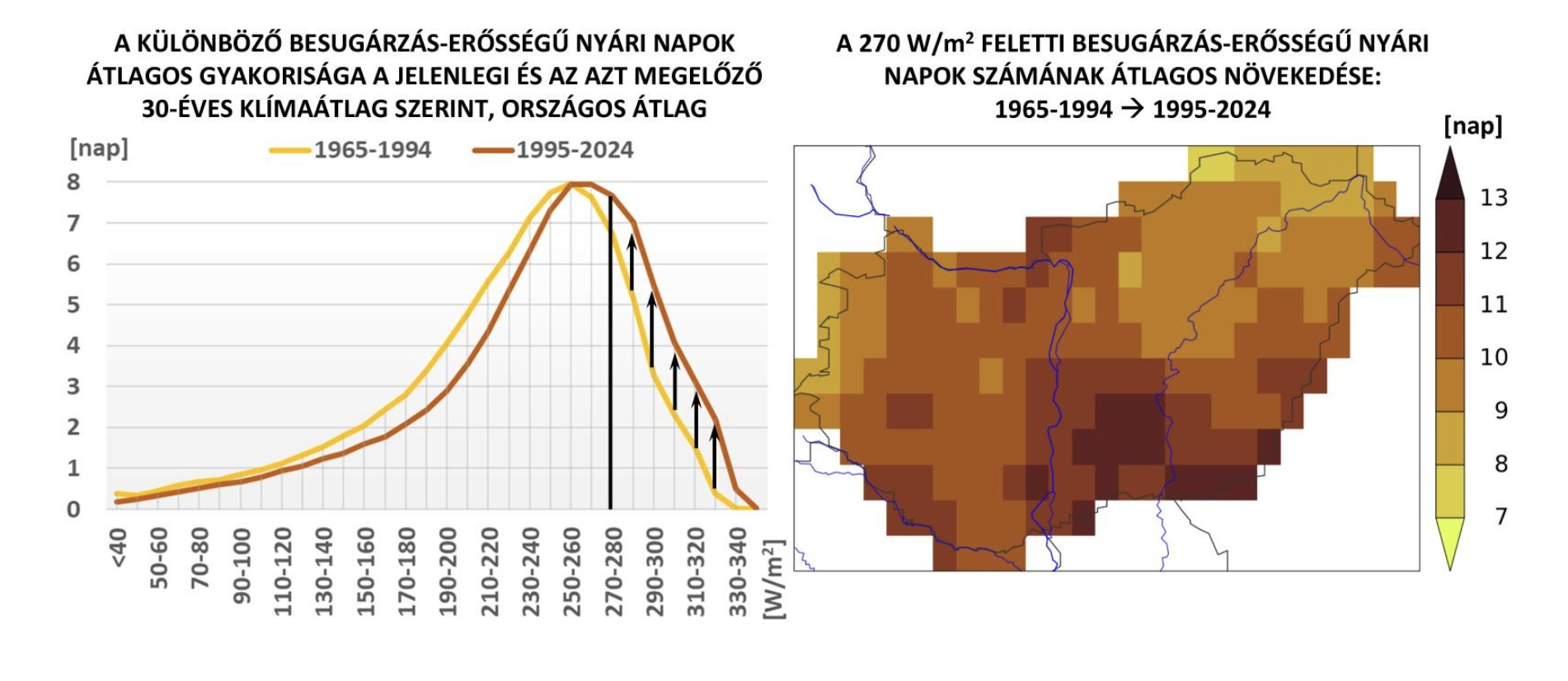 A KÜLÖNBÖZŐ BESUGÁRZÁS-ERŐSSÉGŰ NYÁRI NAPOK ÁTLAGOS GYAKORISÁGA A JELENLEGI ÉS AZ AZT MEGELŐZŐ 30-ÉVES KLÍMAÁTLAG SZERINT, ORSZÁGOS ÁTLAG

[nap]

1965-1994
1995-2024

8
7
6
5
4
3
2
1
0

<40
50-60
70-80
90-100
110-120
130-140
150-160
170-180
190-200
210-220
230-240
250-260
270-280
290-300
310-320
330-340
[W/m$^2$]

A 270 W/m$^2$ FELETTI BESUGÁRZÁS-ERŐSSÉGŰ NYÁRI NAPOK SZÁMÁNAK ÁTLAGOS NÖVEKEDÉSE: 1965-1994 → 1995-2024

[nap]
13
12
11
10
9
8
7